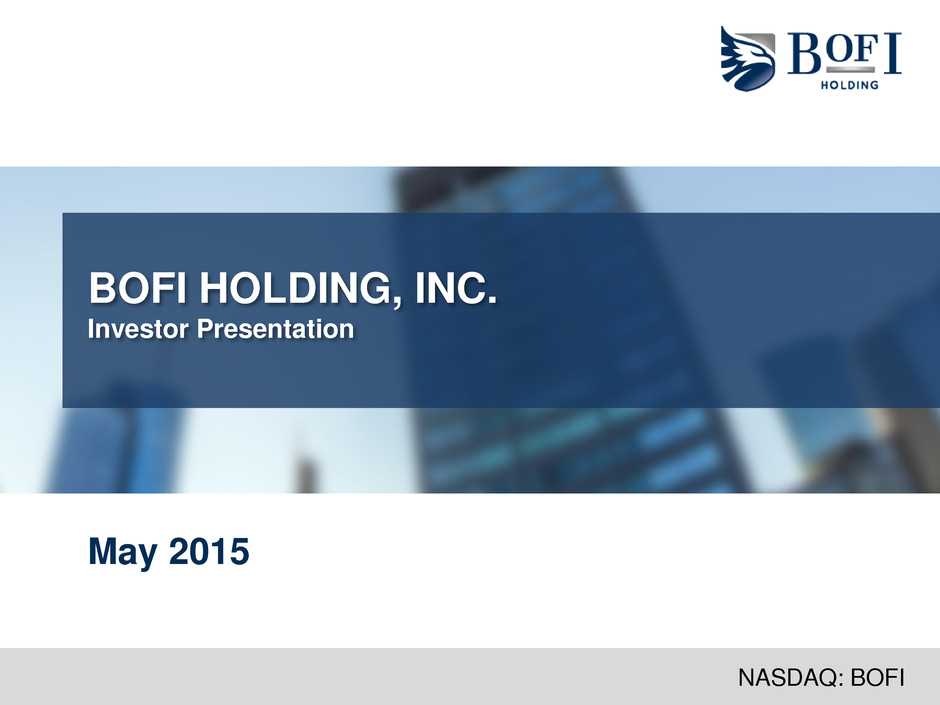 BOFI
HOLDING

BOFI HOLDING, INC.
Investor Presentation

May 2015

NASDAQ: BOFI